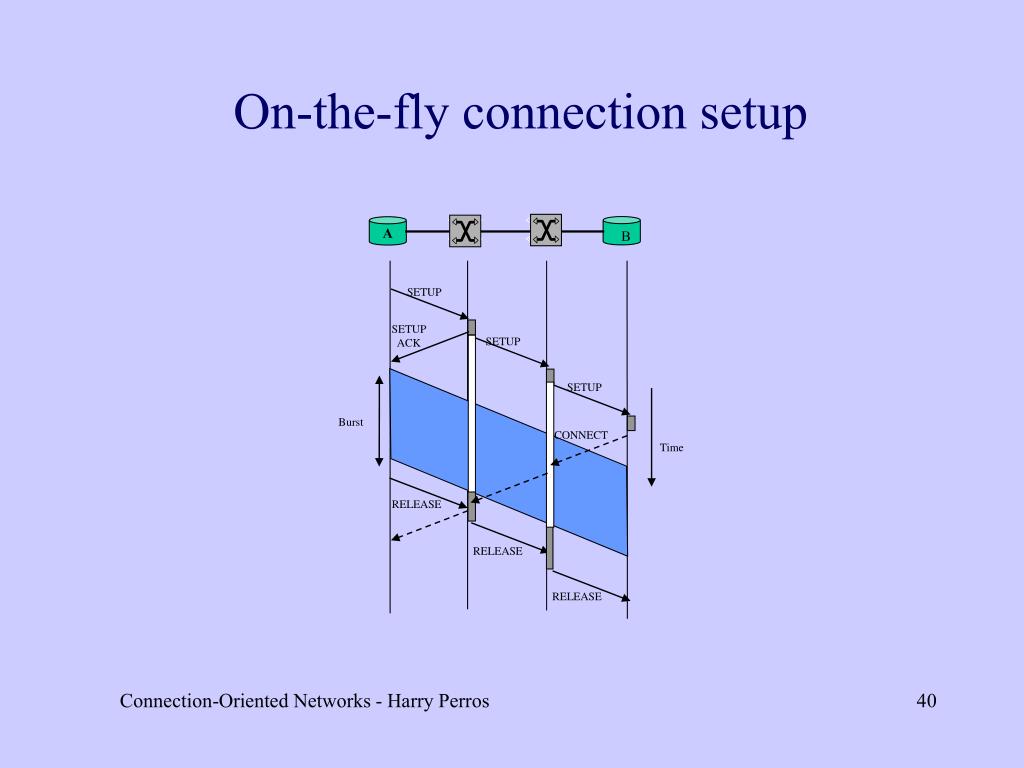 On-the-fly connection setup

A

B

SETUP

SETUP ACK

SETUP

SETUP

Burst

CONNECT

Time

RELEASE

RELEASE

RELEASE

Connection-Oriented Networks - Harry Perros

40